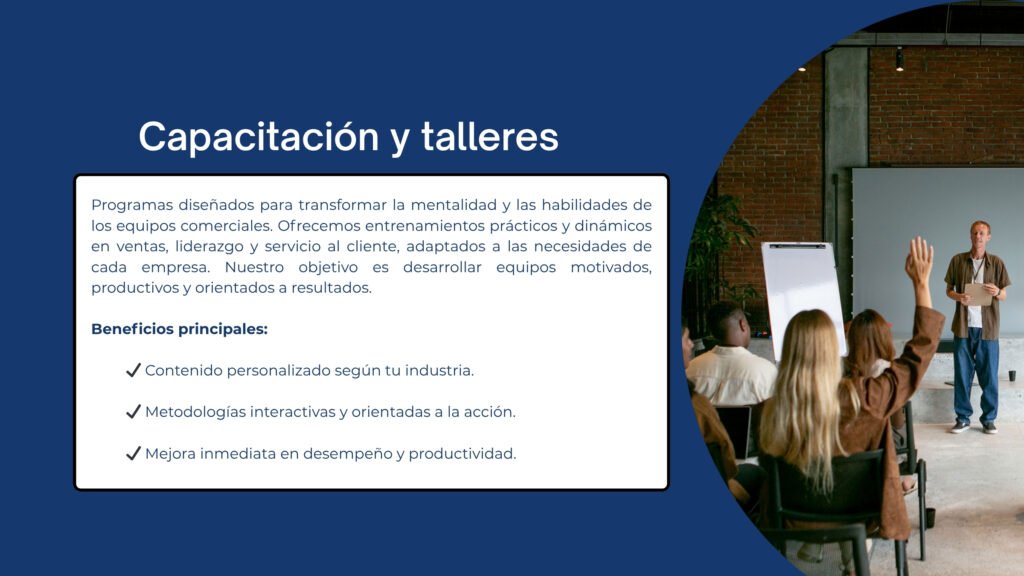 Capacitación y talleres

Programas diseñados para transformar la mentalidad y las habilidades de los equipos comerciales. Ofrecemos entrenamientos prácticos y dinámicos en ventas, liderazgo y servicio al cliente, adaptados a las necesidades de cada empresa. Nuestro objetivo es desarrollar equipos motivados, productivos y orientados a resultados.

Beneficios principales:

✓ Contenido personalizado según tu industria.

✓ Metodologías interactivas y orientadas a la acción.

✓ Mejora inmediata en desempeño y productividad.